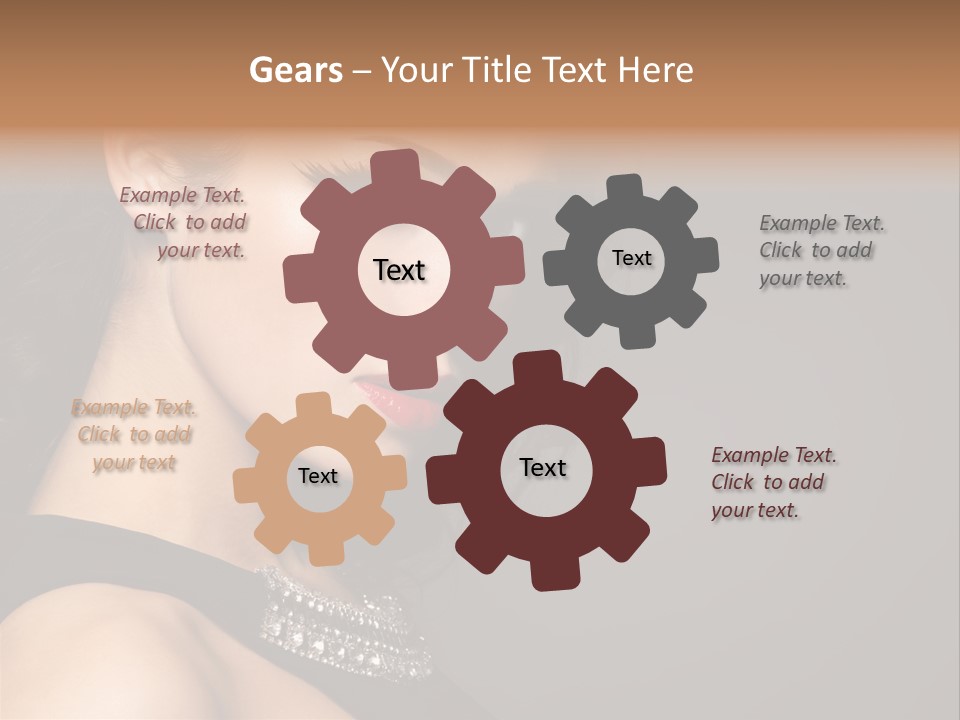 Gears – Your Title Text Here

Example Text. Click to add your text.

Text

Text

Example Text. Click to add your text.

Example Text. Click to add your text

Text

Text

Example Text. Click to add your text.